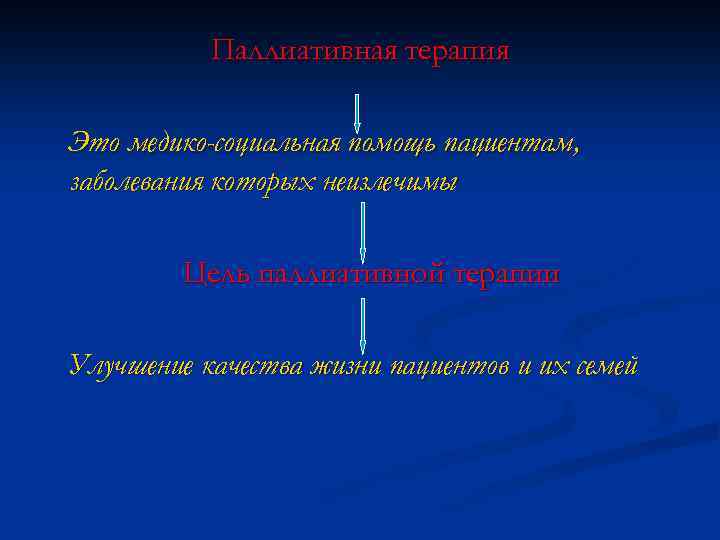 Паллиативная терапия

Это медико-социальная помощь пациентам, заболевания которых неизлечимы

Цель паллиативной терапии

Улучшение качества жизни пациентов и их семей